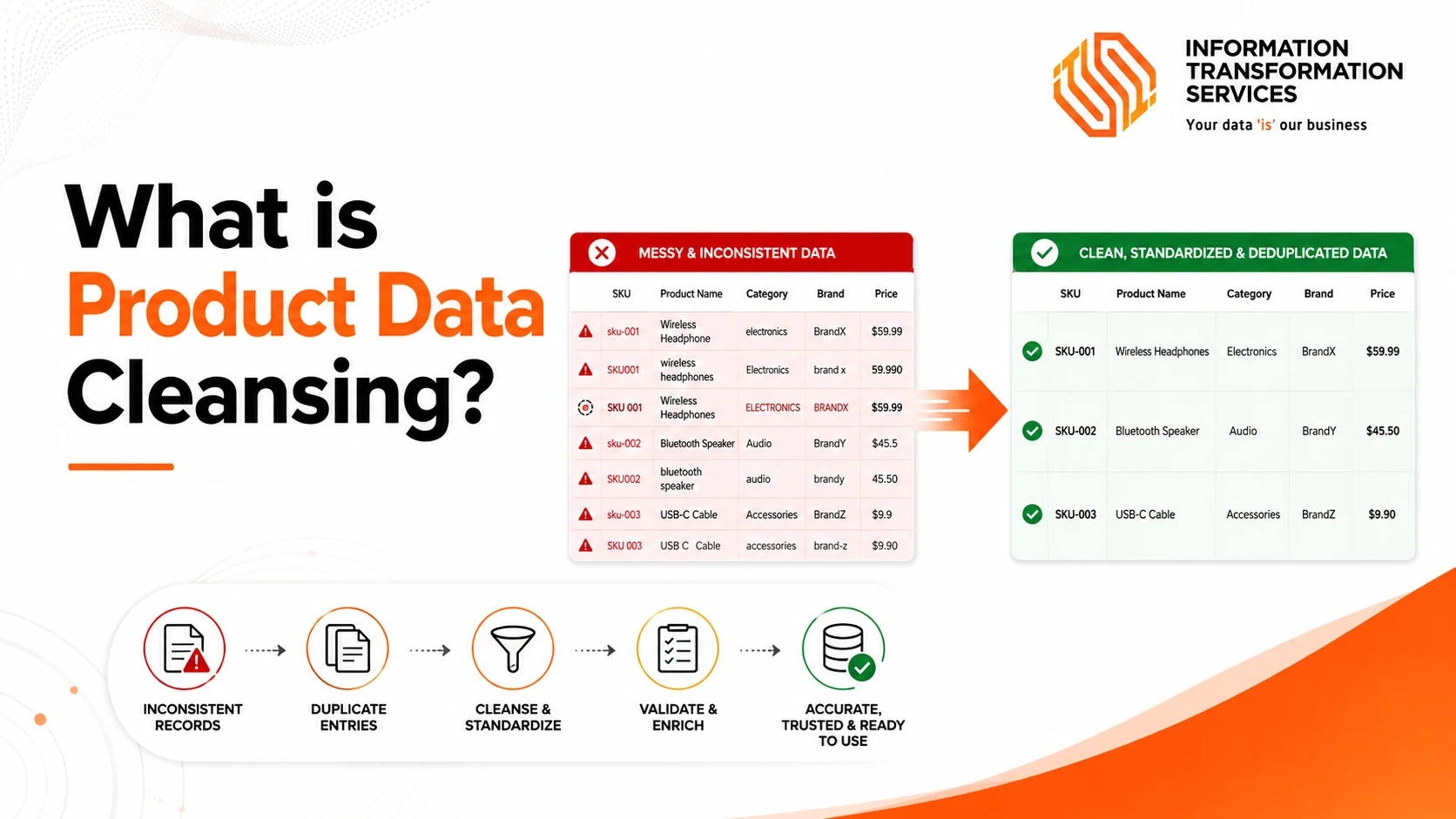 INFORMATION TRANSFORMATION SERVICES
Your data 'is' our business

What is Product Data Cleansing?

MESSY & INCONSISTENT DATA

| SKU | Product Name | Category | Brand | Price |
|---|---|---|---|---|
| sku-001 | Wireless Headphone | electronics | BrandX | $59.99 |
| SKU001 | wireless headphones | Electronics | brand x | 59.990 |
| SKU 001 | Wireless Headphones | ELECTRONICS | BRANDX | $59.99 |
| sku-002 | Bluetooth Speaker | Audio | BrandY | $45.5 |
| SKU002 | bluetooth speaker | audio | brandy | 45.50 |
| sku-003 | USB-C Cable | Accessories | BrandZ | $9.9 |
| SKU 003 | USB C Cable | accessories | brand-z | $9.90 |

CLEAN, STANDARDIZED & DEDUPLICATED DATA

| SKU | Product Name | Category | Brand | Price |
|---|---|---|---|---|
| SKU-001 | Wireless Headphones | Electronics | BrandX | $59.99 |
| SKU-002 | Bluetooth Speaker | Audio | BrandY | $45.50 |
| SKU-003 | USB-C Cable | Accessories | BrandZ | $9.90 |

INCONSISTENT RECORDS
DUPLICATE ENTRIES
CLEANSE & STANDARDIZE
VALIDATE & ENRICH
ACCURATE, TRUSTED & READY TO USE